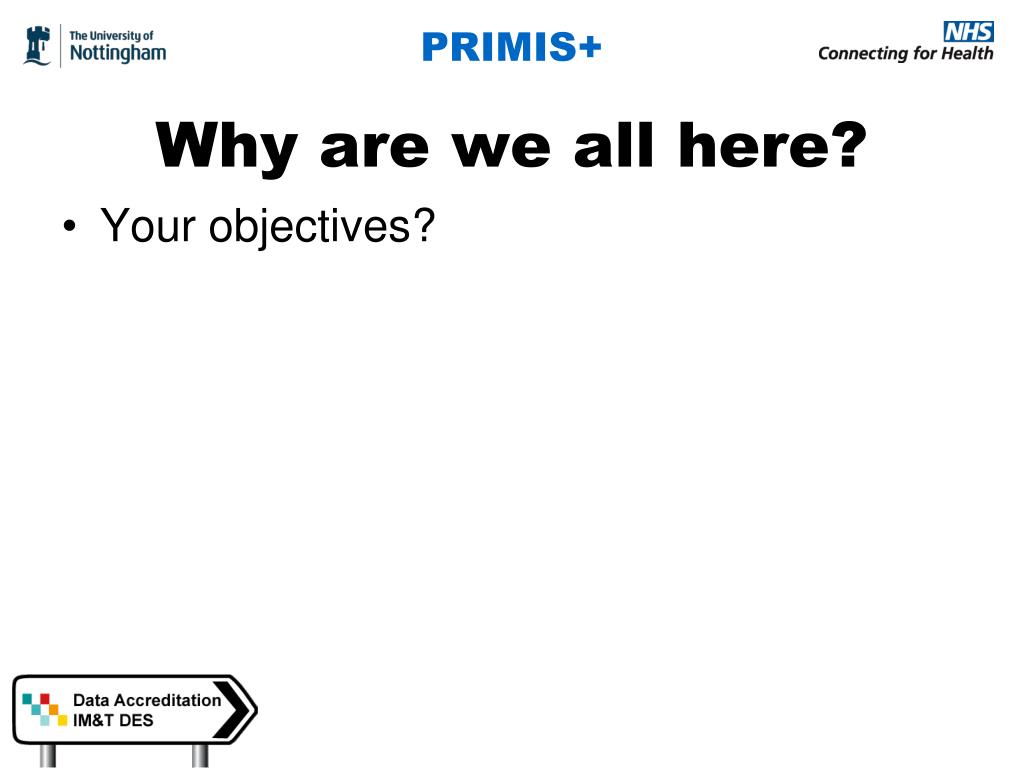 The University of Nottingham

PRIMIS+

NHS
Connecting for Health

Why are we all here?

• Your objectives?

Data Accreditation
IM&T DES